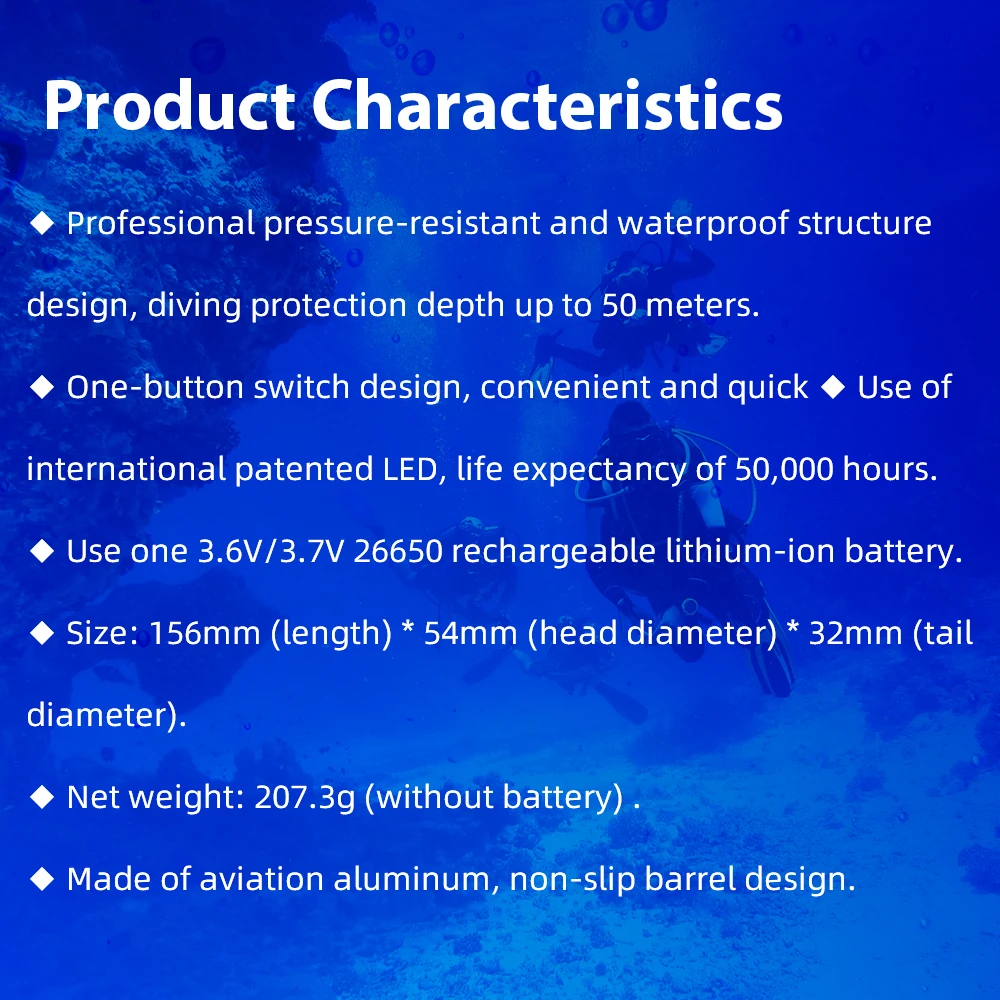 Product Characteristics

◆ Professional pressure-resistant and waterproof structure design, diving protection depth up to 50 meters.

◆ One-button switch design, convenient and quick ◆ Use of international patented LED, life expectancy of 50,000 hours.

◆ Use one 3.6V/3.7V 26650 rechargeable lithium-ion battery.

◆ Size: 156mm (length) * 54mm (head diameter) * 32mm (tail diameter).

◆ Net weight: 207.3g (without battery) .

◆ Made of aviation aluminum, non-slip barrel design.